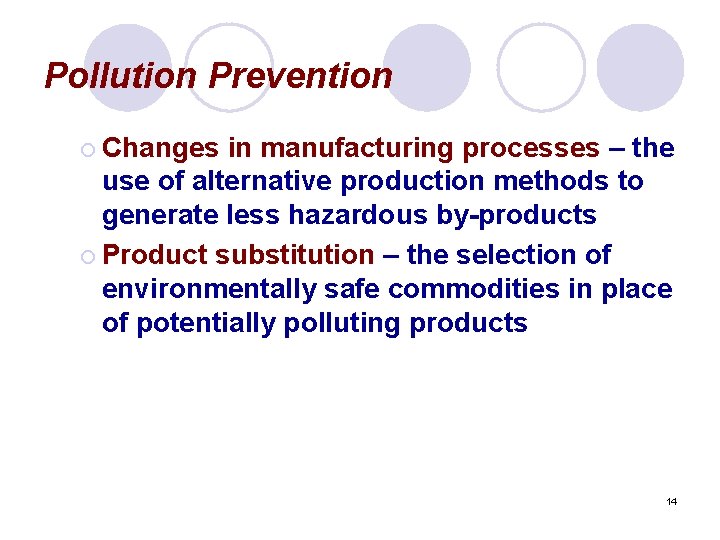 Pollution Prevention

Changes in manufacturing processes – the use of alternative production methods to generate less hazardous by-products

Product substitution – the selection of environmentally safe commodities in place of potentially polluting products

14